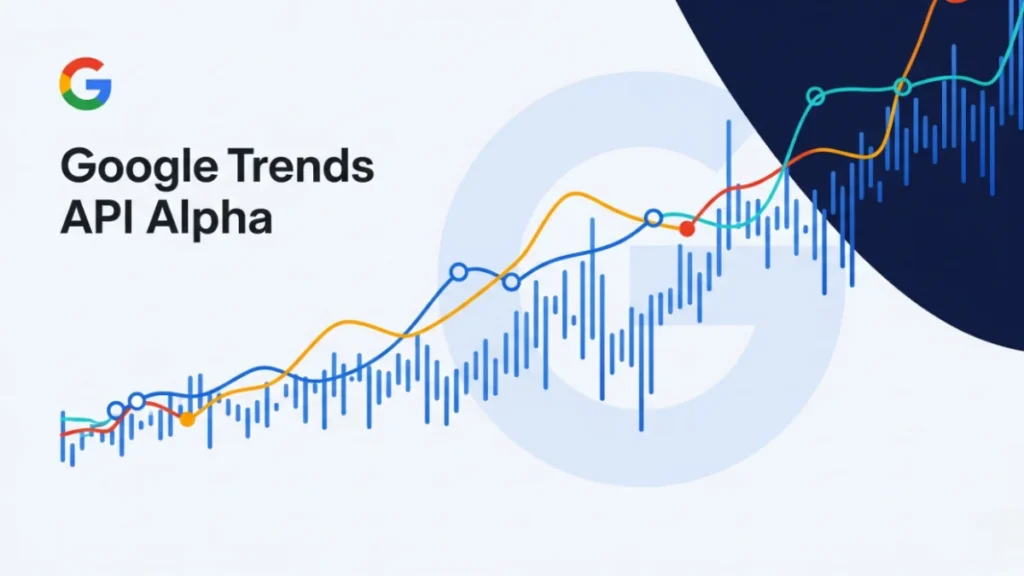 G

Google Trends
API Alpha